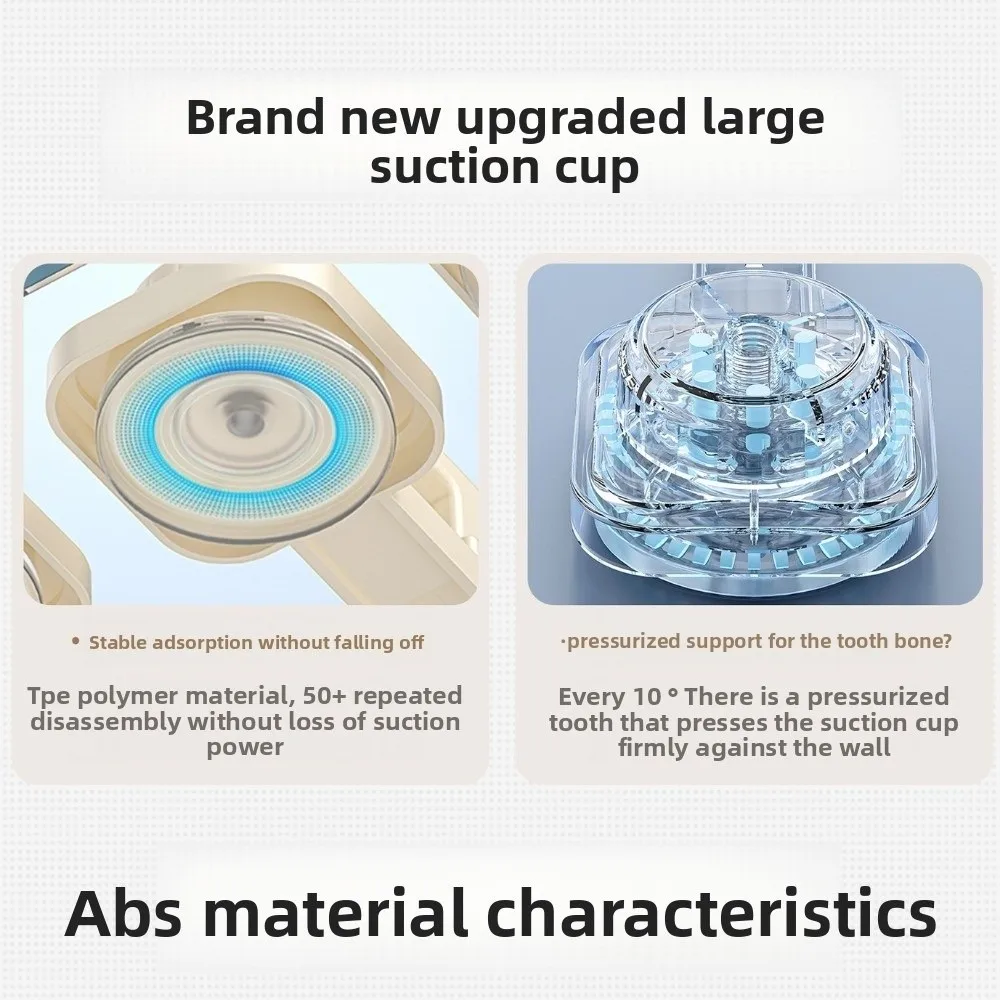 Brand new upgraded large suction cup

• Stable adsorption without falling off

Tpe polymer material, 50+ repeated disassembly without loss of suction power

·pressurized support for the tooth bone?

Every 10 ° There is a pressurized tooth that presses the suction cup firmly against the wall

Abs material characteristics